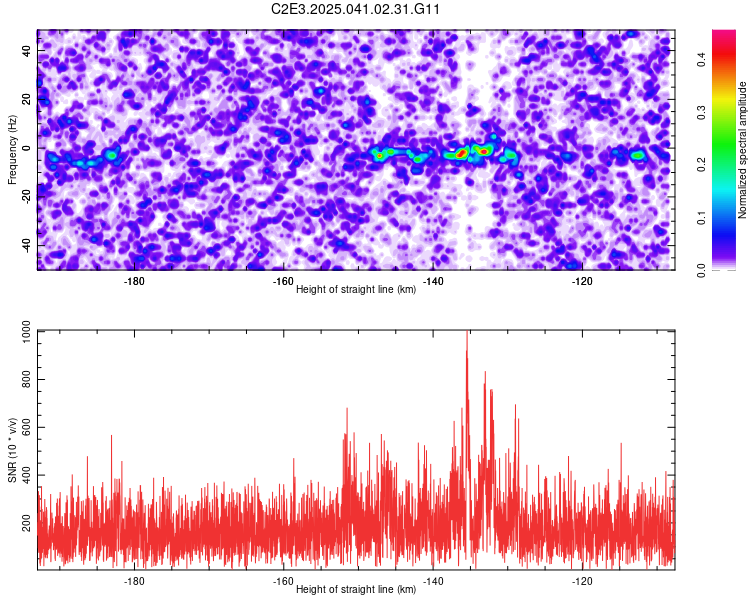 C2E3.2025.041.02.31.G11

Frequency (Hz)

40
20
0
-20
-40

-180
-160
-140
-120

Height of straight line (km)

Normalized spectral amplitude

0.0
0.1
0.2
0.3
0.4

SNR (10 * v/v)

1000
800
600
400
200

-180
-160
-140
-120

Height of straight line (km)